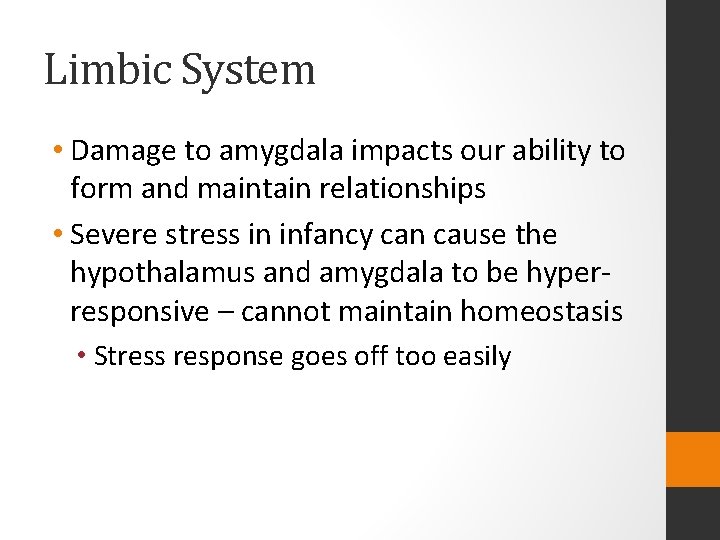 Limbic System

• Damage to amygdala impacts our ability to form and maintain relationships
• Severe stress in infancy can cause the hypothalamus and amygdala to be hyper-responsive – cannot maintain homeostasis
  • Stress response goes off too easily